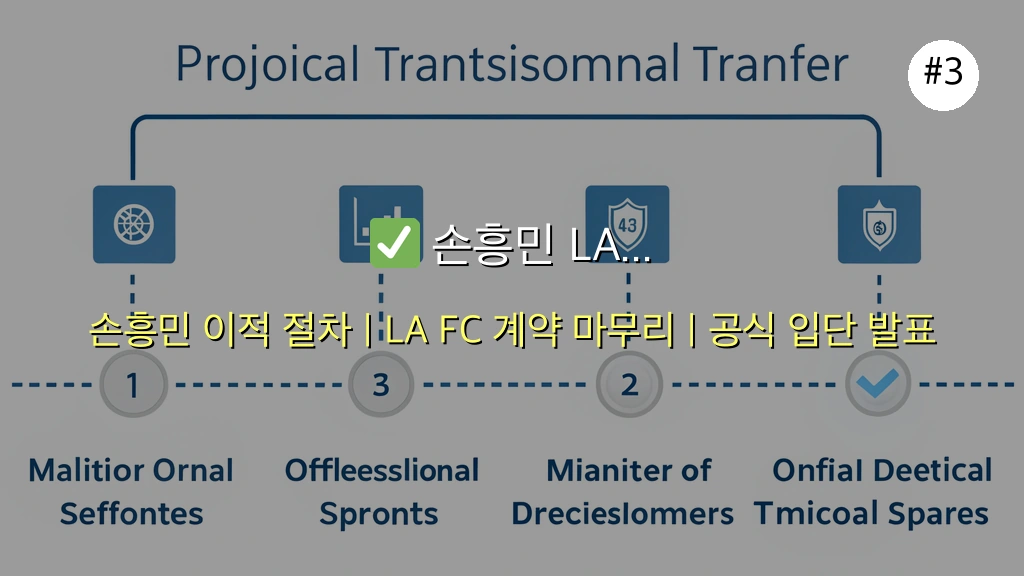 Projoical Trantsisomnal Tranfer

#3

43

✅ 손흥민 LA...

손흥민 이적 절차 | LA FC 계약 마무리 | 공식 입단 발표

1

3

2

Malitior Ornal Seffontes

Offleesslional Spronts

Mianiter of Drecieslomers

Onfial Deetical Tmicoal Spares